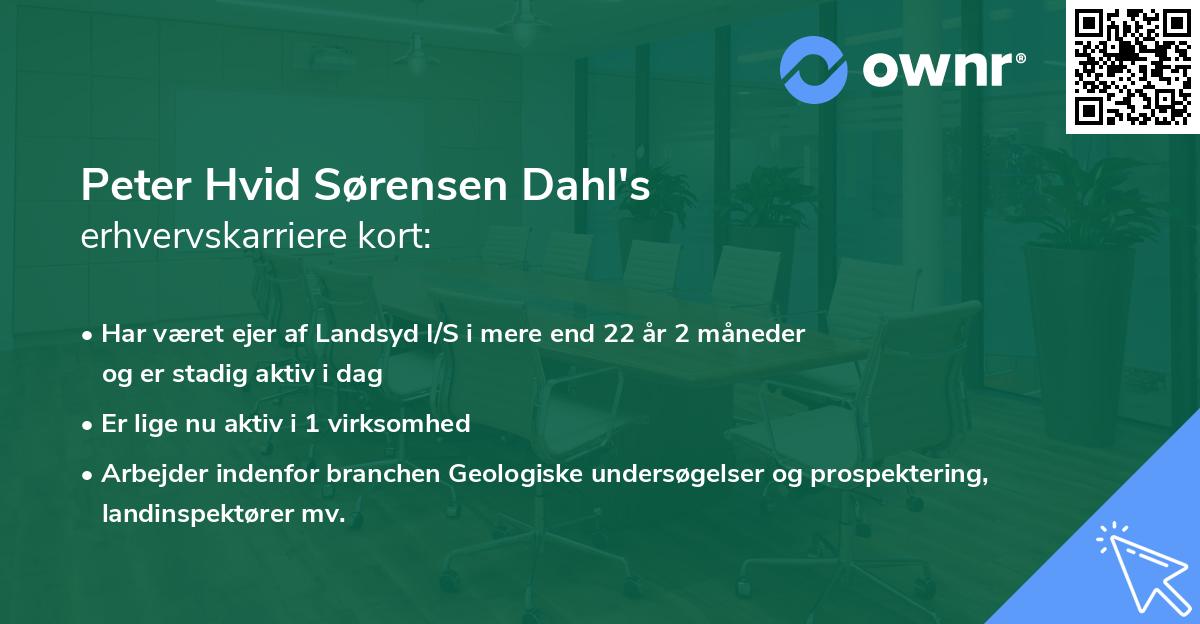 ownr®

Peter Hvid Sørensen Dahl's
erhvervskarriere kort:

• Har været ejer af Landsyd I/S i mere end 22 år 2 måneder og er stadig aktiv i dag

• Er lige nu aktiv i 1 virksomhed

• Arbejder indenfor branchen Geologiske undersøgelser og prospektering, landinspektører mv.